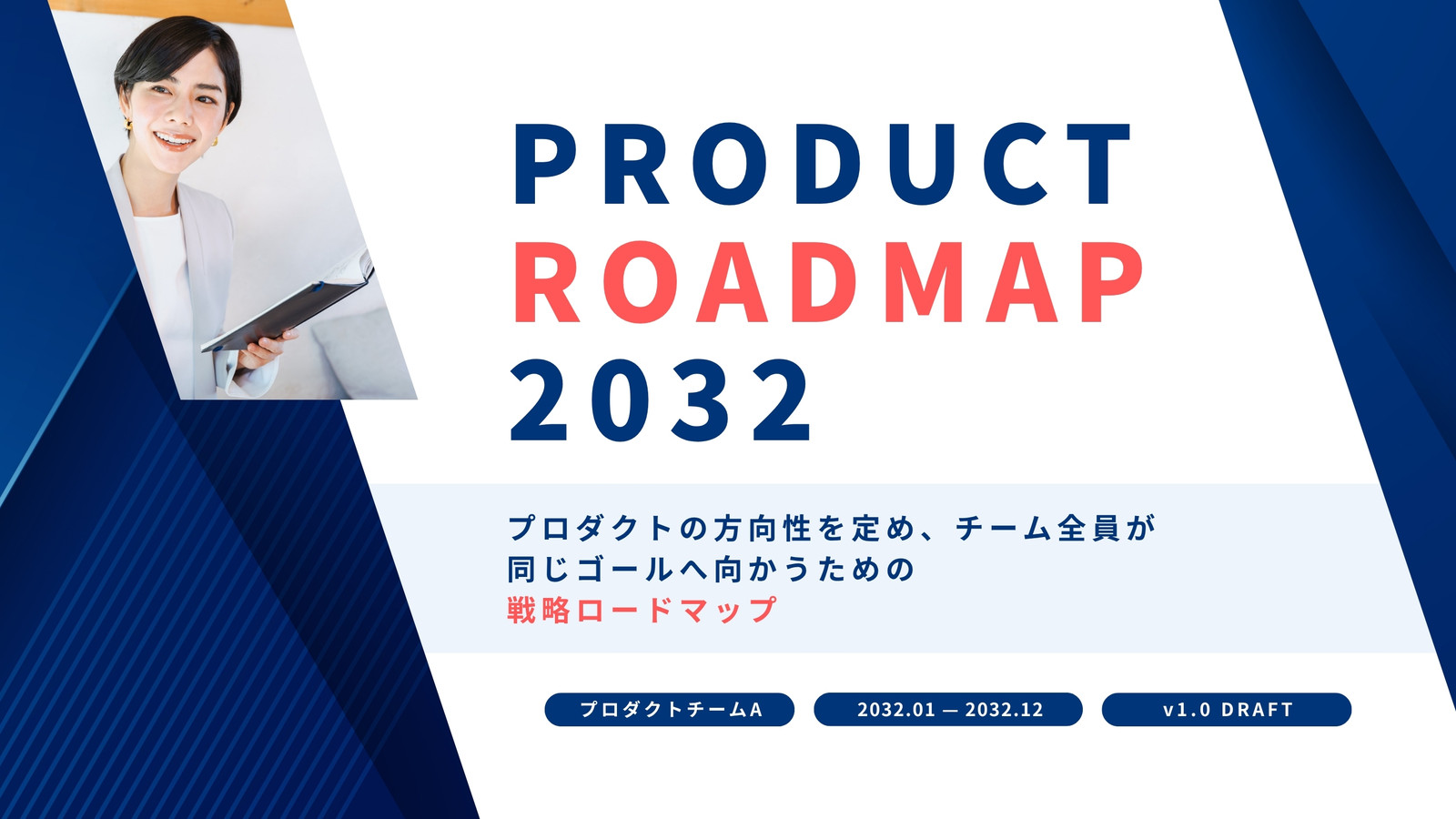 PRODUCT
ROADMAP
2032

プロダクトの方向性を定め、チーム全員が
同じゴールへ向かうための
戦略ロードマップ

プロダクトチームA

2032.01 — 2032.12

v1.0 DRAFT